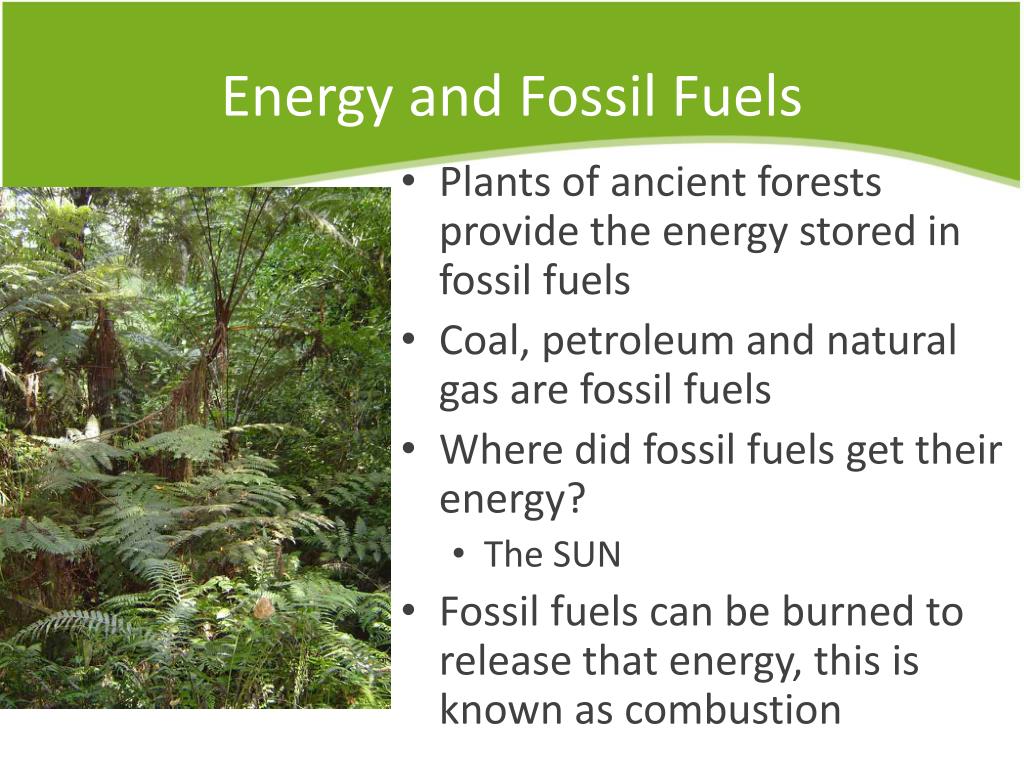 Energy and Fossil Fuels

• Plants of ancient forests provide the energy stored in fossil fuels
• Coal, petroleum and natural gas are fossil fuels
• Where did fossil fuels get their energy?
  • The SUN
• Fossil fuels can be burned to release that energy, this is known as combustion